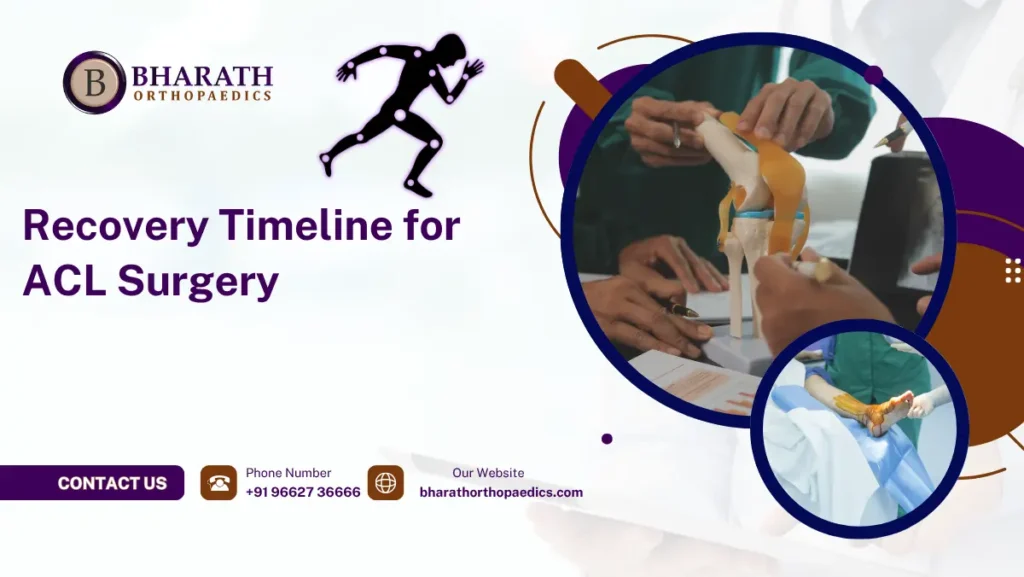 B BHARATH ORTHOPAEDICS

Recovery Timeline for ACL Surgery

CONTACT US

Phone Number
+91 96627 36666

Our Website
bharathorthopaedics.com